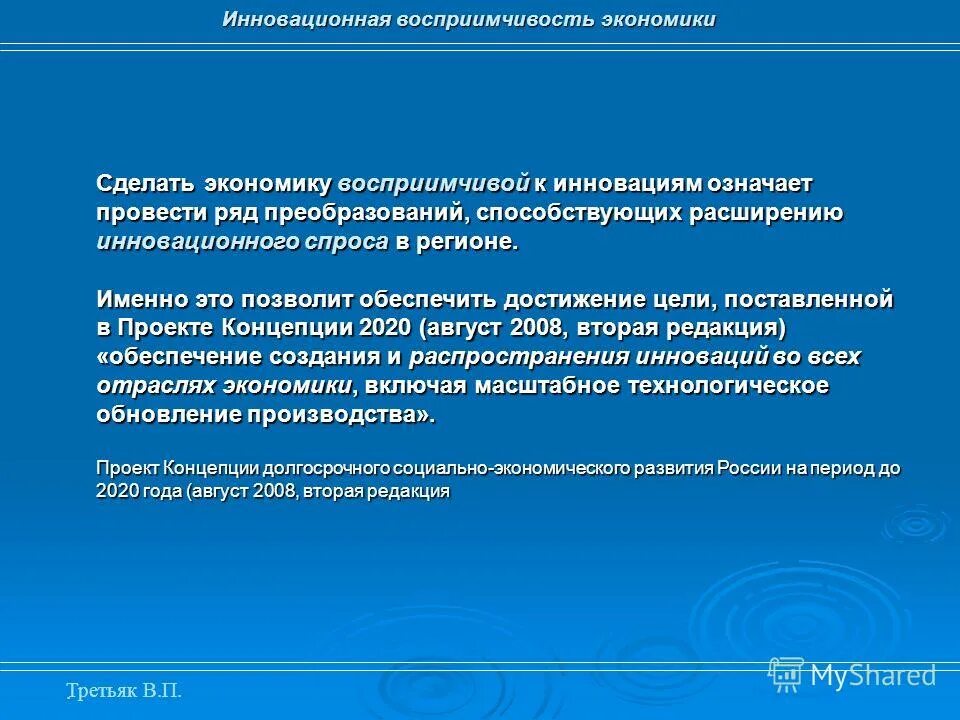 Инновационная восприимчивость экономики

Сделать экономику восприимчивой к инновациям означает провести ряд преобразований, способствующих расширению инновационного спроса в регионе.

Именно это позволит обеспечить достижение цели, поставленной в Проекте Концепции 2020 (август 2008, вторая редакция) «обеспечение создания и распространения инноваций во всех отраслях экономики, включая масштабное технологическое обновление производства».

Проект Концепции долгосрочного социально-экономического развития России на период до 2020 года (август 2008, вторая редакция

Третьяк В.П.

MyShared